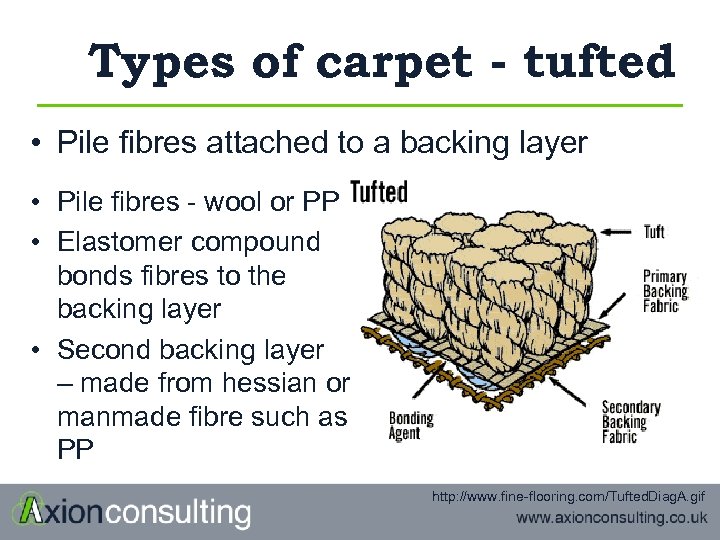 Types of carpet - tufted

• Pile fibres attached to a backing layer

• Pile fibres - wool or PP
• Elastomer compound bonds fibres to the backing layer
• Second backing layer – made from hessian or manmade fibre such as PP

Tufted

Tuft

Primary Backing Fabric

Bonding Agent

Secondary Backing Fabric

Axionconsulting

http://www.fine-flooring.com/TuftedDiagA.gif
www.axionconsulting.co.uk